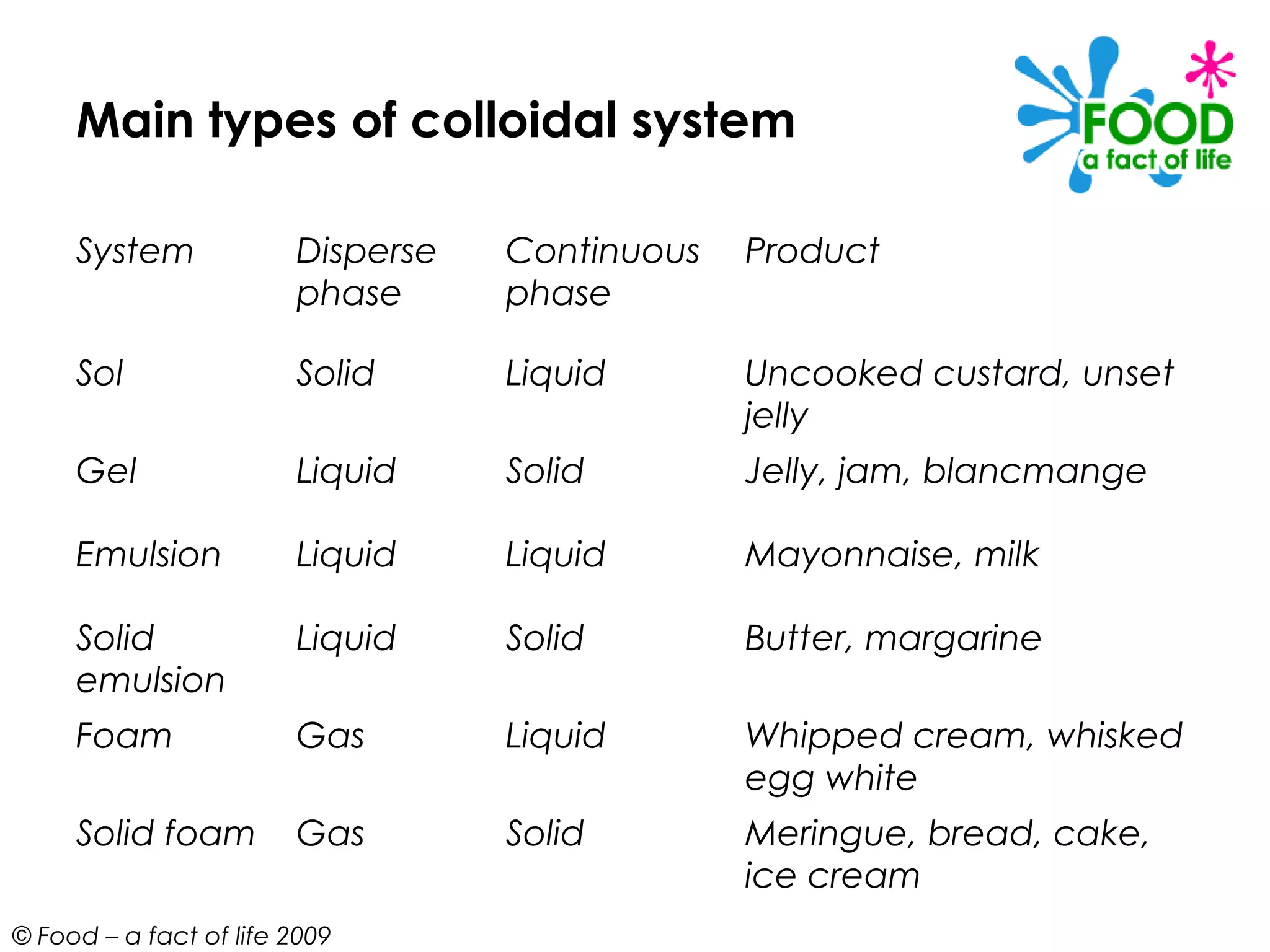 Main types of colloidal system

FOOD
a fact of life

| System | Disperse phase | Continuous phase | Product |
|---|---|---|---|
| Sol | Solid | Liquid | Uncooked custard, unset jelly |
| Gel | Liquid | Solid | Jelly, jam, blancmange |
| Emulsion | Liquid | Liquid | Mayonnaise, milk |
| Solid emulsion | Liquid | Solid | Butter, margarine |
| Foam | Gas | Liquid | Whipped cream, whisked egg white |
| Solid foam | Gas | Solid | Meringue, bread, cake, ice cream |

© Food – a fact of life 2009